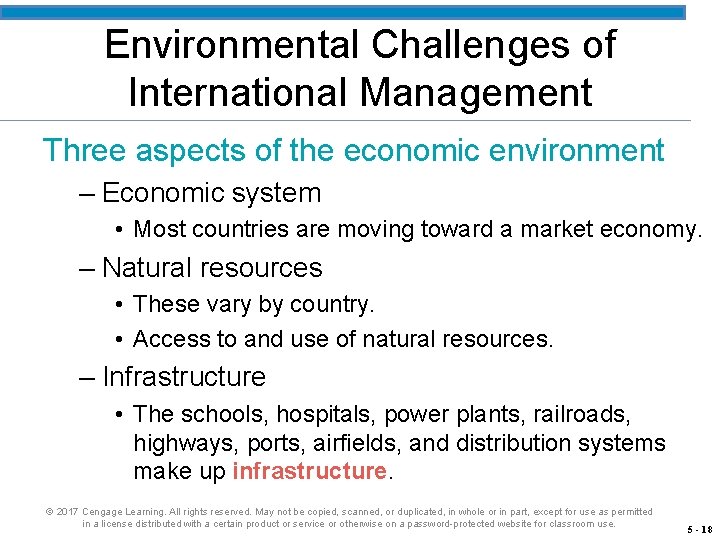 Environmental Challenges of International Management

Three aspects of the economic environment

– Economic system

• Most countries are moving toward a market economy.

– Natural resources

• These vary by country.

• Access to and use of natural resources.

– Infrastructure

• The schools, hospitals, power plants, railroads, highways, ports, airfields, and distribution systems make up infrastructure.

© 2017 Cengage Learning. All rights reserved. May not be copied, scanned, or duplicated, in whole or in part, except for use as permitted in a license distributed with a certain product or service or otherwise on a password-protected website for classroom use.

5 - 18